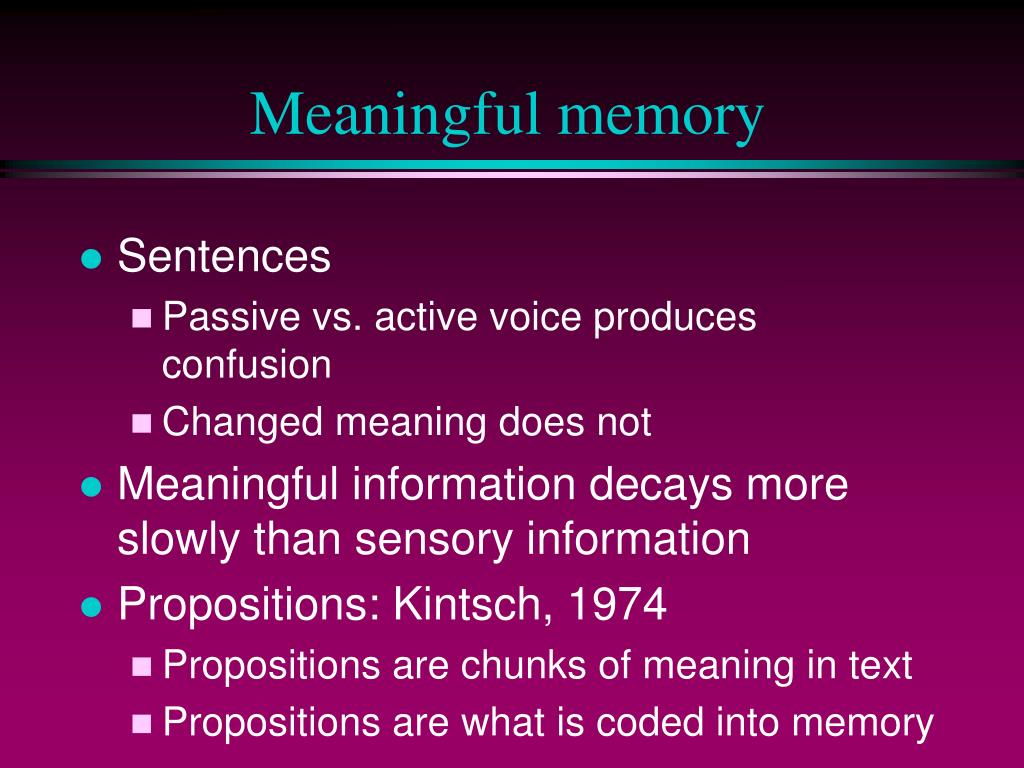 Meaningful memory

- Sentences
  - Passive vs. active voice produces confusion
  - Changed meaning does not
- Meaningful information decays more slowly than sensory information
- Propositions: Kintsch, 1974
  - Propositions are chunks of meaning in text
  - Propositions are what is coded into memory